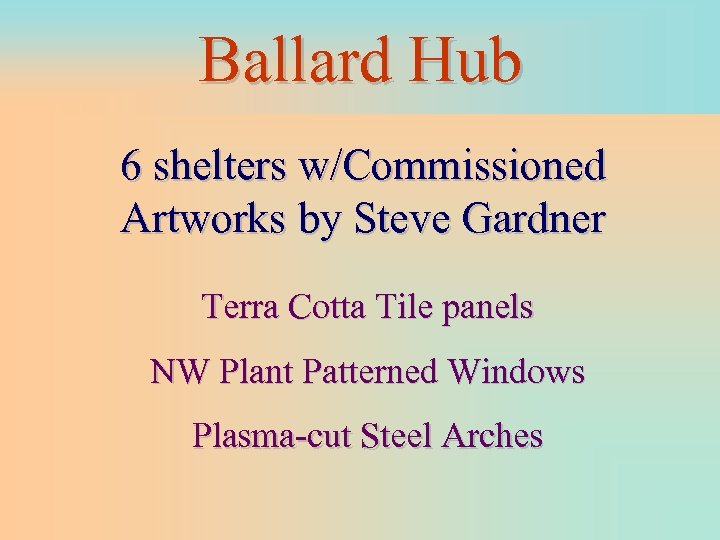 Ballard Hub

6 shelters w/Commissioned Artworks by Steve Gardner

Terra Cotta Tile panels

NW Plant Patterned Windows

Plasma-cut Steel Arches